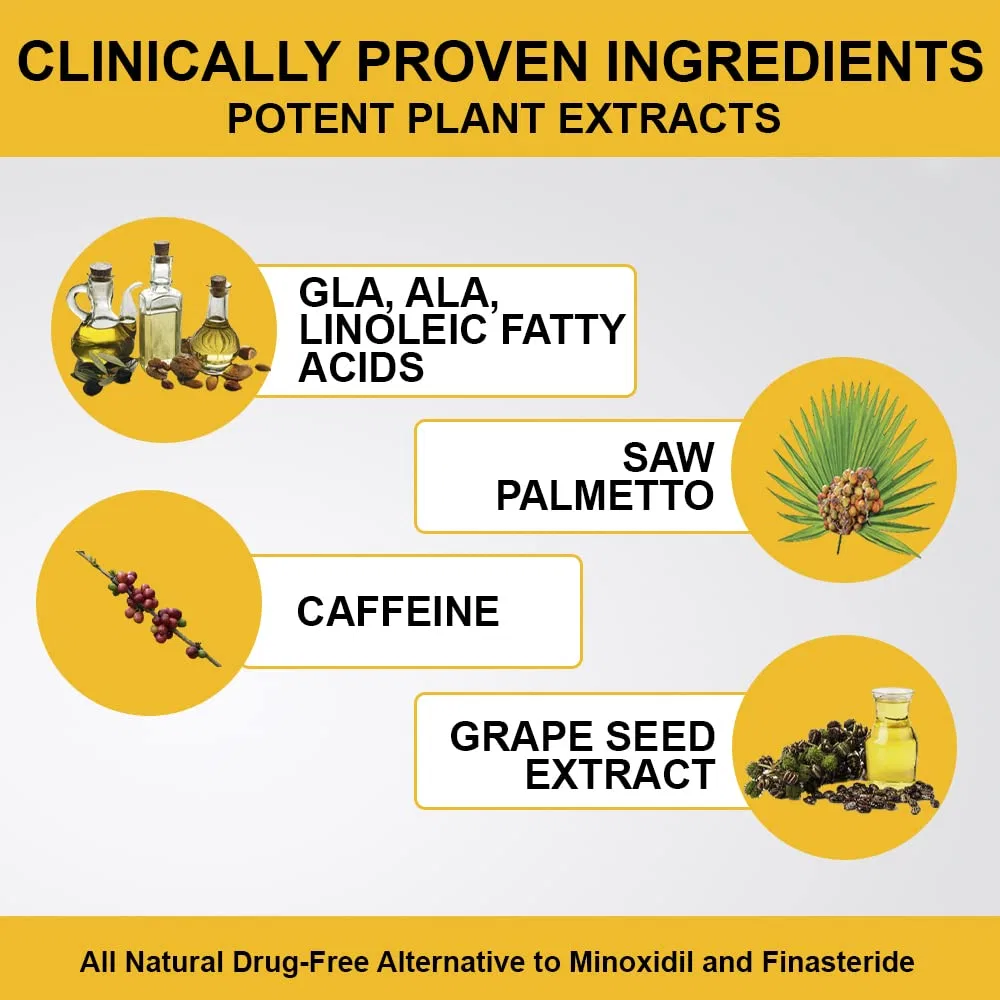 CLINICALLY PROVEN INGREDIENTS
POTENT PLANT EXTRACTS

GLA, ALA, LINOLEIC FATTY ACIDS

SAW PALMETTO

CAFFEINE

GRAPE SEED EXTRACT

All Natural Drug-Free Alternative to Minoxidil and Finasteride